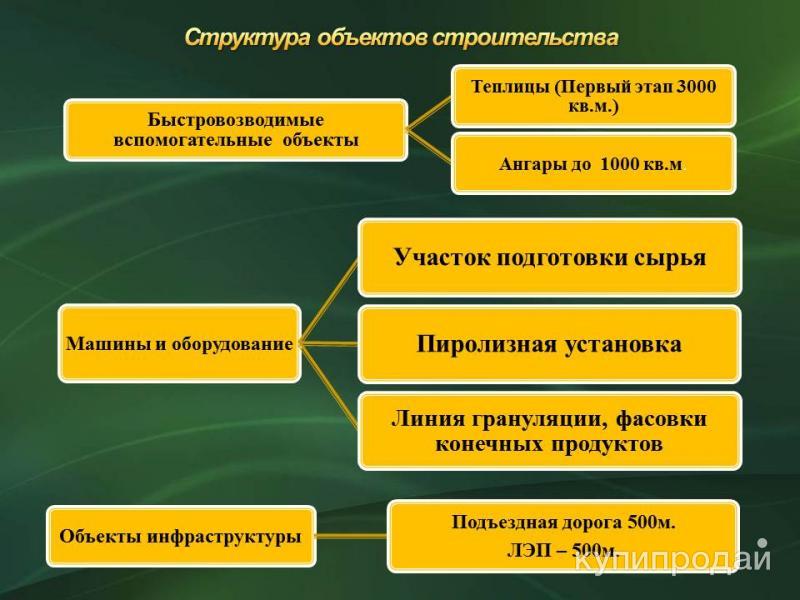 Структура объектов строительства

Быстровозводимые вспомогательные объекты

Теплицы (Первый этап 3000 кв.м.)

Ангары до 1000 кв.м.

Машины и оборудование

Участок подготовки сырья

Пиролизная установка

Линия грануляции, фасовки конечных продуктов

Объекты инфраструктуры

Подъездная дорога 500м.

ЛЭП – 500м.

купипродай